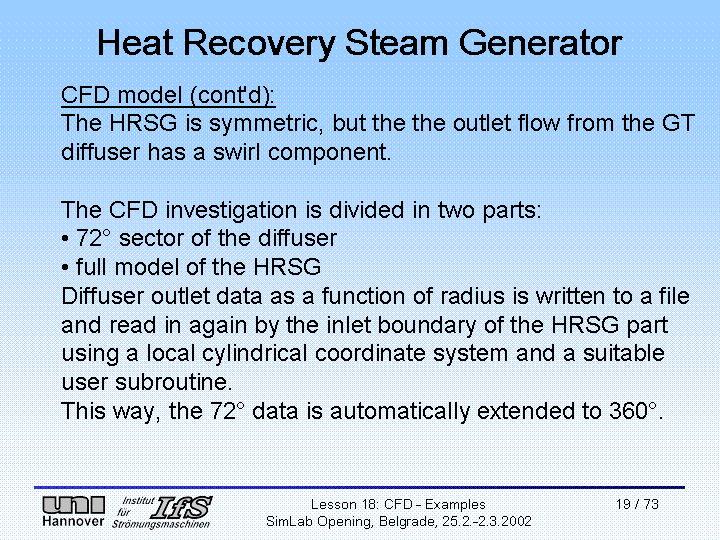 Heat Recovery Steam Generator

CFD model (cont'd):
The HRSG is symmetric, but the the outlet flow from the GT diffuser has a swirl component.

The CFD investigation is divided in two parts:
• 72° sector of the diffuser
• full model of the HRSG
Diffuser outlet data as a function of radius is written to a file and read in again by the inlet boundary of the HRSG part using a local cylindrical coordinate system and a suitable user subroutine.
This way, the 72° data is automatically extended to 360°.

uni Hannover Institut für Strömungsmaschinen IfS

Lesson 18: CFD - Examples
SimLab Opening, Belgrade, 25.2.-2.3.2002

19 / 73